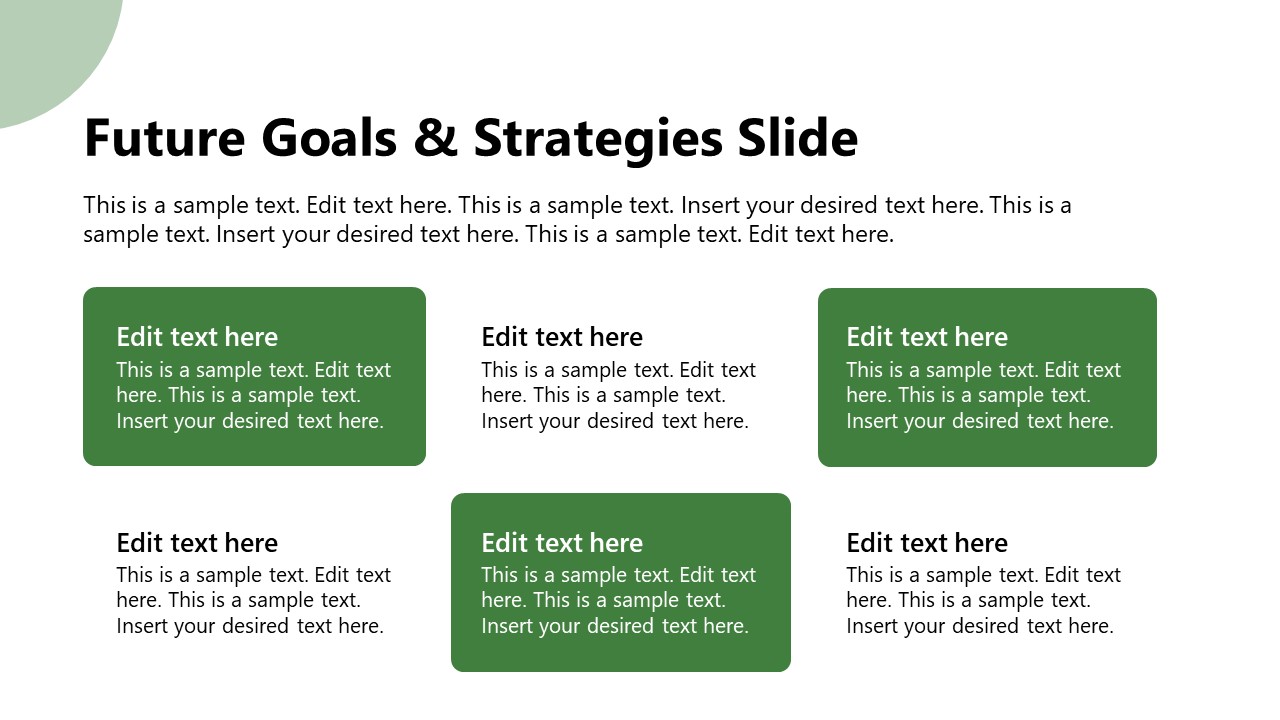 Future Goals & Strategies Slide

This is a sample text. Edit text here. This is a sample text. Insert your desired text here. This is a sample text. Insert your desired text here. This is a sample text. Edit text here.

Edit text here
This is a sample text. Edit text here. This is a sample text. Insert your desired text here.

Edit text here
This is a sample text. Edit text here. This is a sample text. Insert your desired text here.

Edit text here
This is a sample text. Edit text here. This is a sample text. Insert your desired text here.

Edit text here
This is a sample text. Edit text here. This is a sample text. Insert your desired text here.

Edit text here
This is a sample text. Edit text here. This is a sample text. Insert your desired text here.

Edit text here
This is a sample text. Edit text here. This is a sample text. Insert your desired text here.